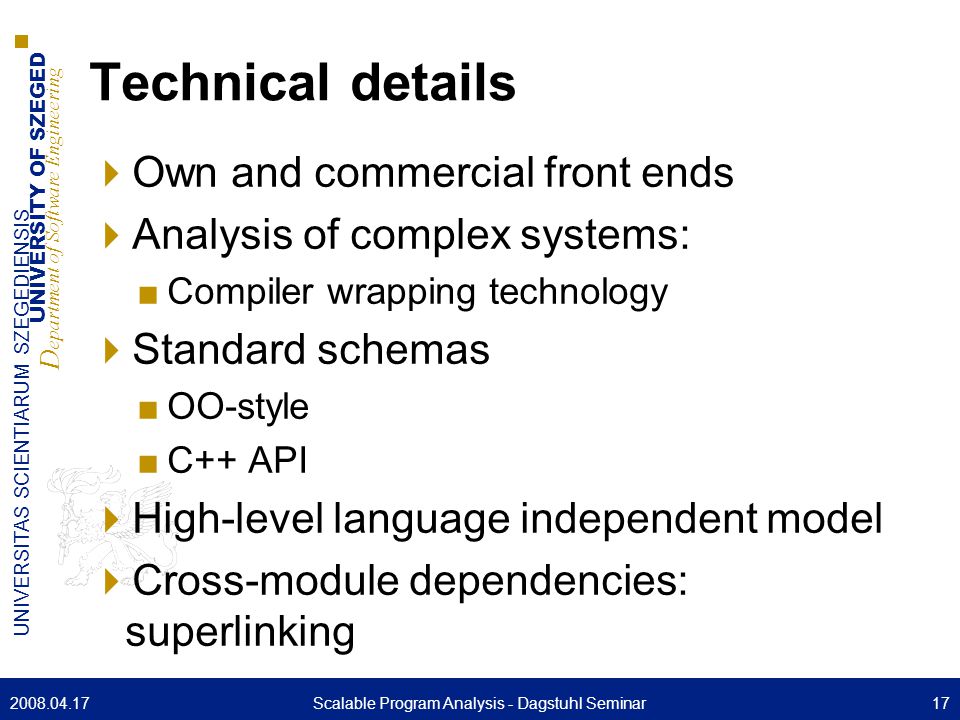 UNIVERSITAS SCIENTIARUM SZEGEDIENSIS
UNIVERSITY OF SZEGED
Department of Software Engineering

Technical details

Own and commercial front ends

Analysis of complex systems:

Compiler wrapping technology

Standard schemas

OO-style

C++ API

High-level language independent model

Cross-module dependencies: superlinking

2008.04.17 Scalable Program Analysis - Dagstuhl Seminar 17